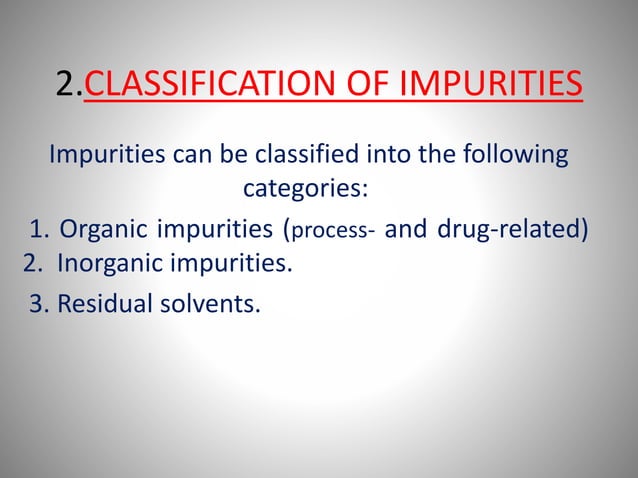 2.CLASSIFICATION OF IMPURITIES

Impurities can be classified into the following categories:

1. Organic impurities (process- and drug-related)
2. Inorganic impurities.
3. Residual solvents.